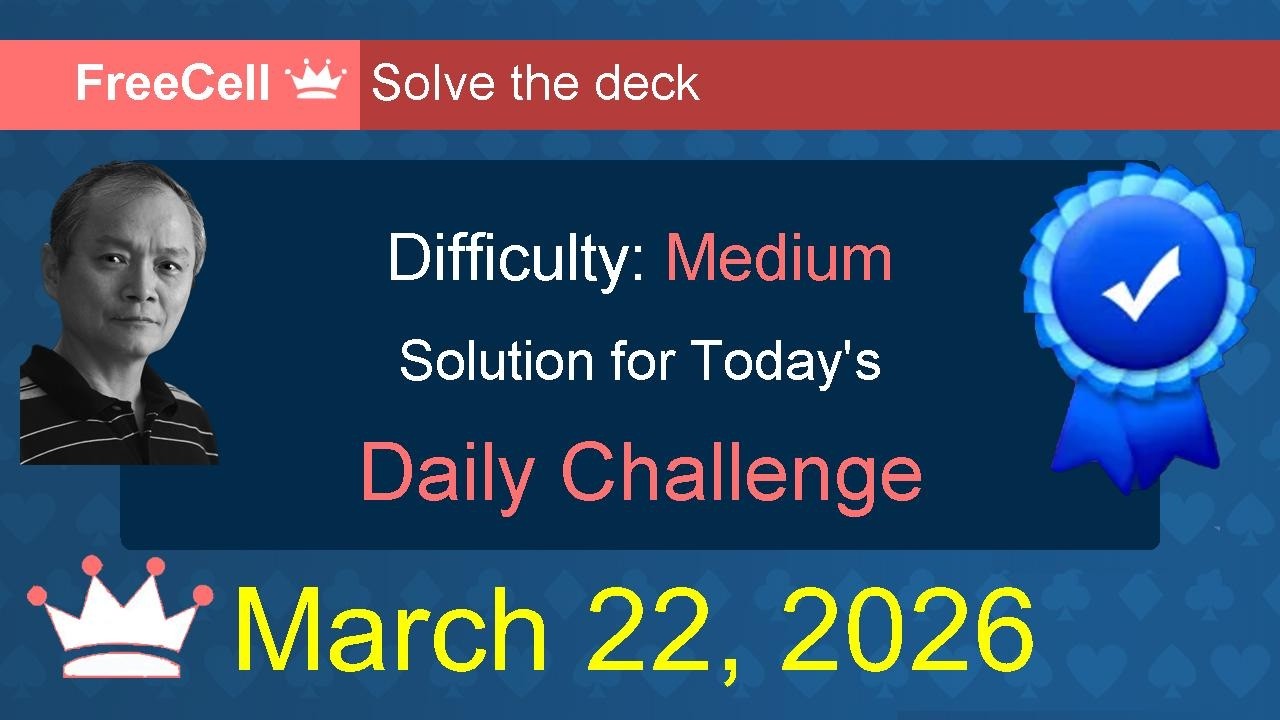 FreeCell Solve the deck

Difficulty: Medium

Solution for Today's

Daily Challenge

March 22, 2026